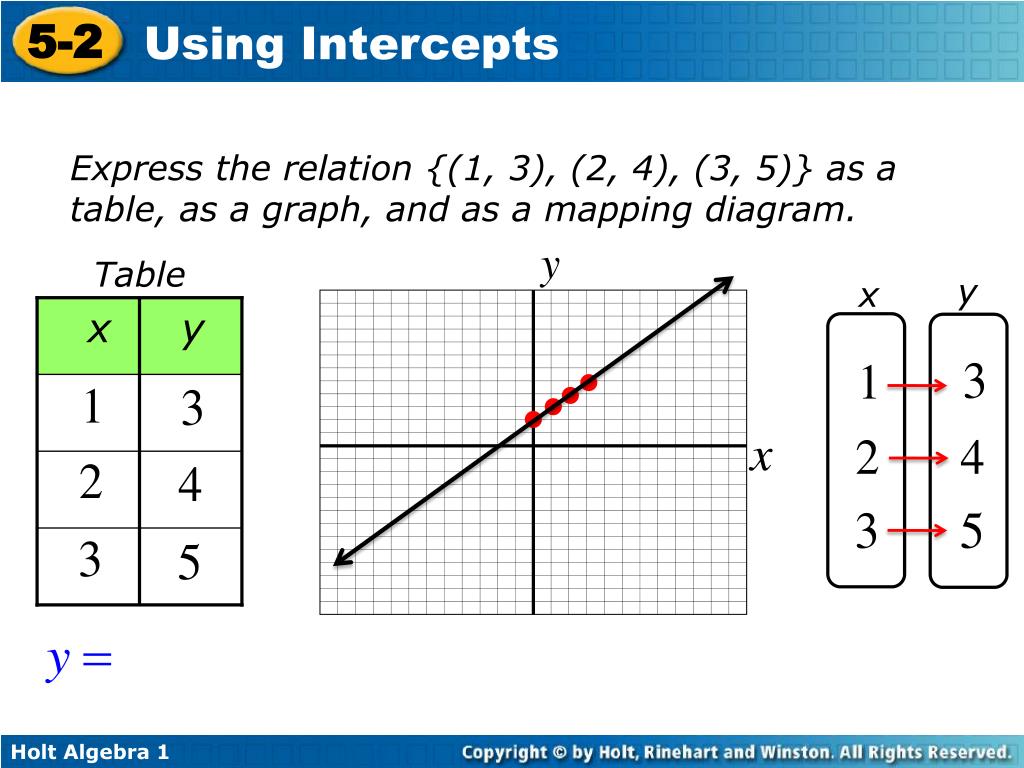 5-2 Using Intercepts

Express the relation {(1, 3), (2, 4), (3, 5)} as a table, as a graph, and as a mapping diagram.

Table

| x | y |
|---|---|
| 1 | 3 |
| 2 | 4 |
| 3 | 5 |

$y$

$x$

x y

1 3
2 4
3 5

$y =$

Holt Algebra 1

Copyright © by Holt, Rinehart and Winston. All Rights Reserved.